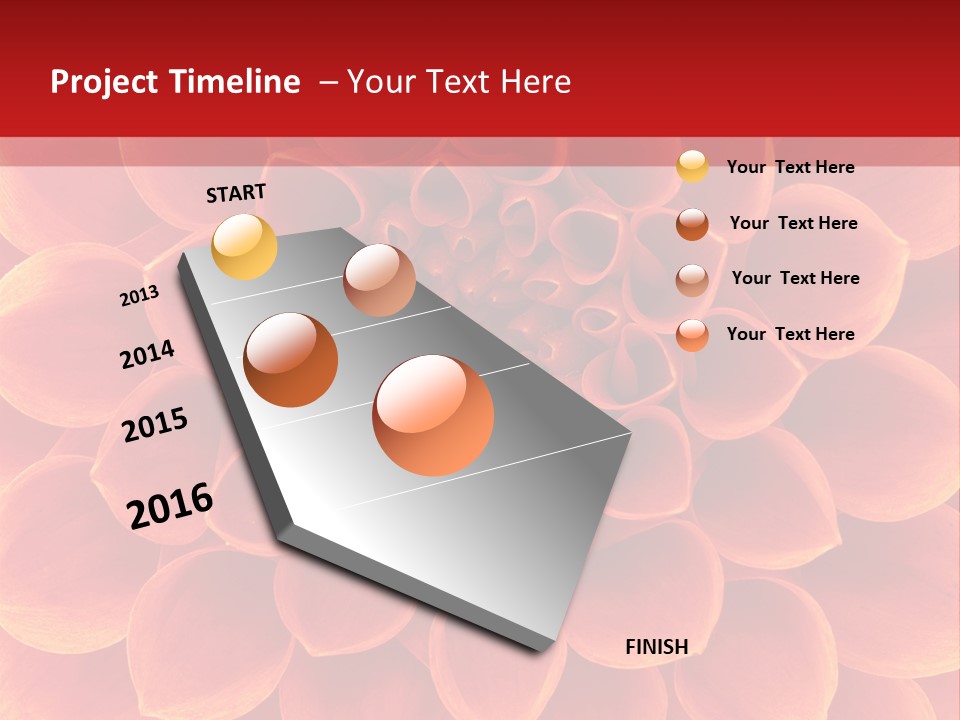 Project Timeline – Your Text Here

START

2013

2014

2015

2016

FINISH

Your Text Here

Your Text Here

Your Text Here

Your Text Here